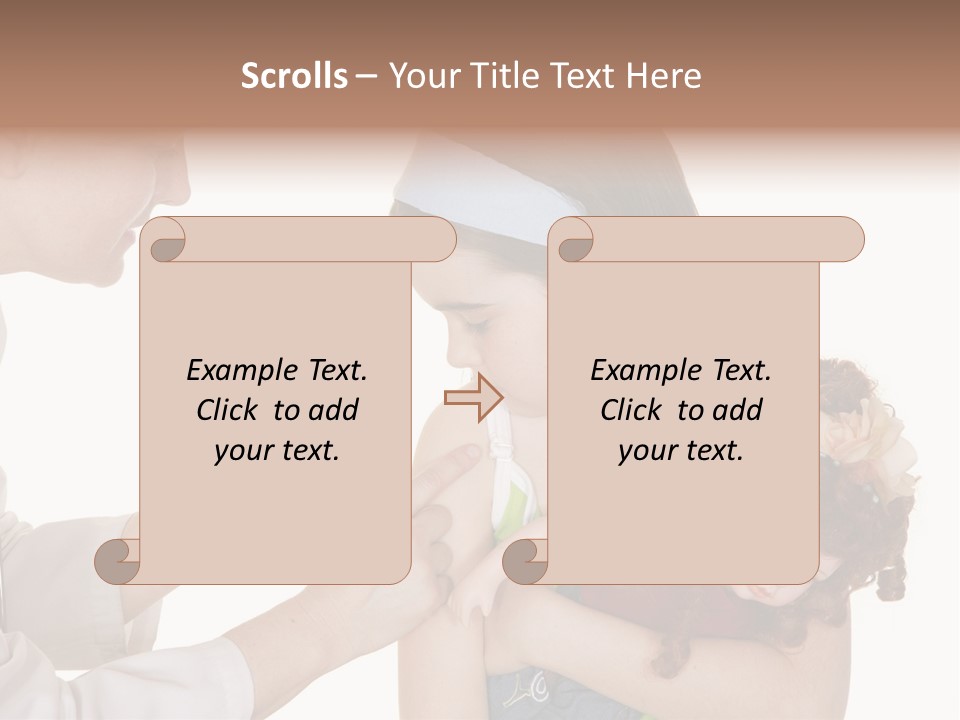 Scrolls – Your Title Text Here

Example Text. Click to add your text.

Example Text. Click to add your text.